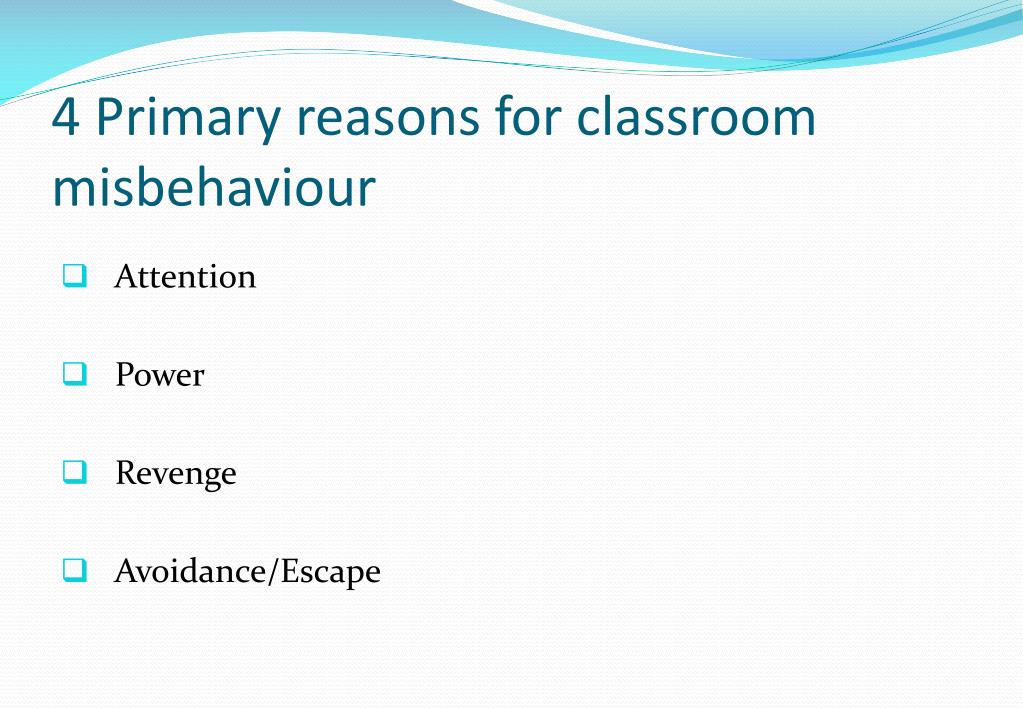 4 Primary reasons for classroom misbehaviour

❑ Attention

❑ Power

❑ Revenge

❑ Avoidance/Escape